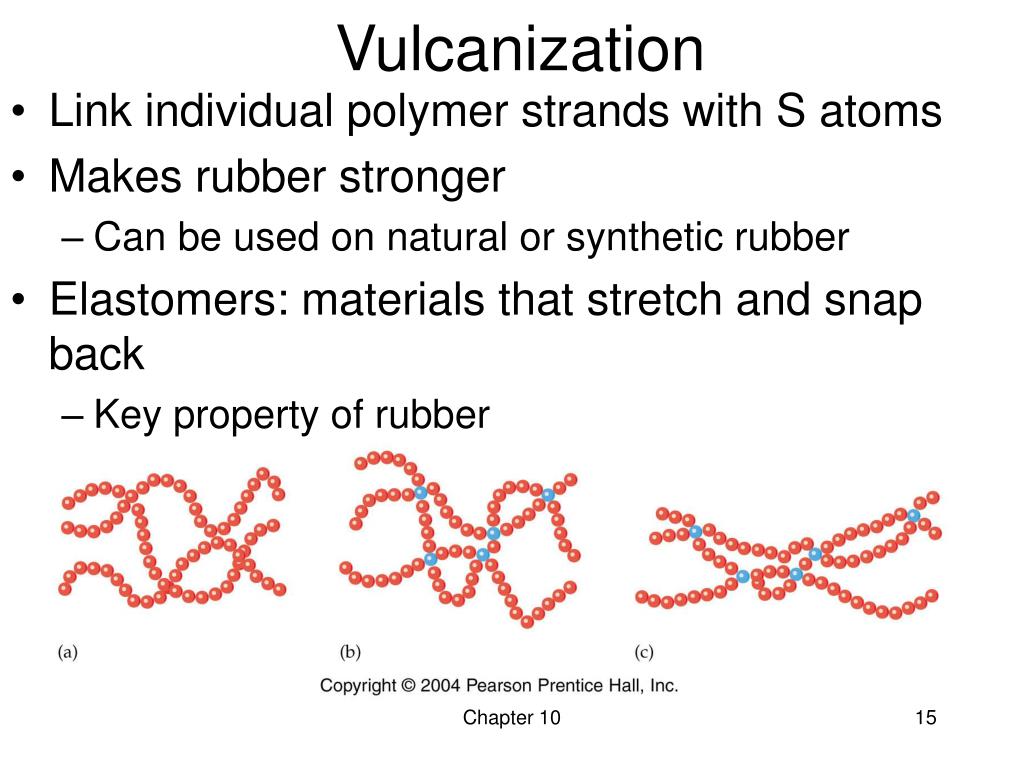 Vulcanization

• Link individual polymer strands with S atoms
• Makes rubber stronger
– Can be used on natural or synthetic rubber
• Elastomers: materials that stretch and snap back
– Key property of rubber

(a)

(b)

(c)

Copyright © 2004 Pearson Prentice Hall, Inc.

Chapter 10

15